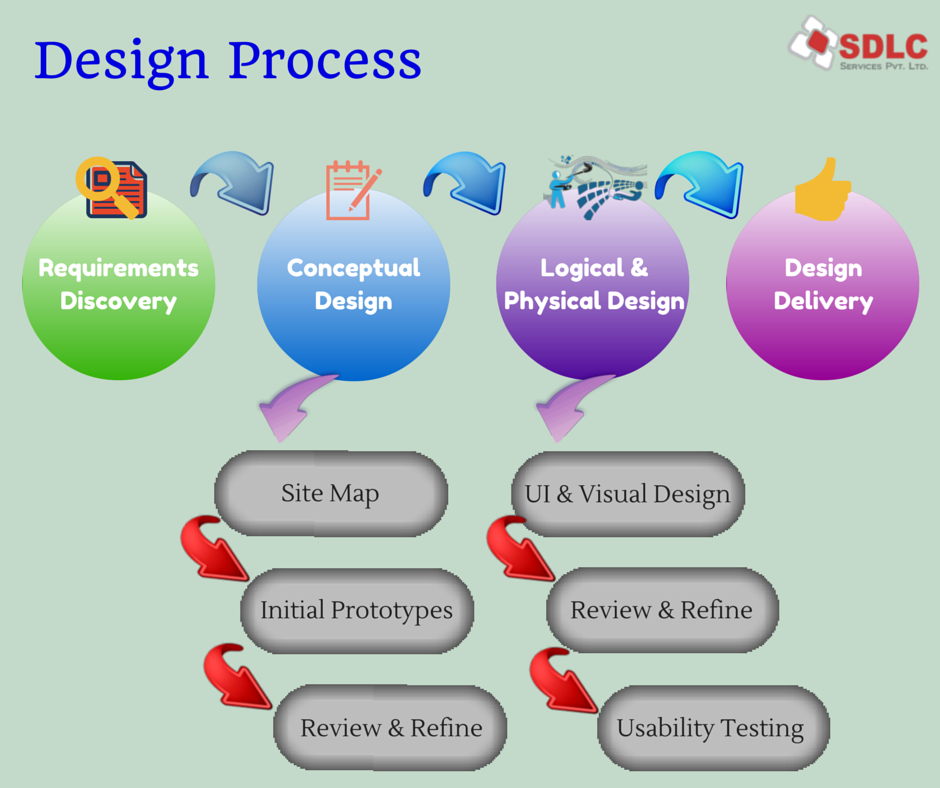 Design Process

SDLC
SERVICES PVT. LTD.

Requirements Discovery

Conceptual Design

Logical & Physical Design

Design Delivery

Site Map

Initial Prototypes

Review & Refine

UI & Visual Design

Review & Refine

Usability Testing